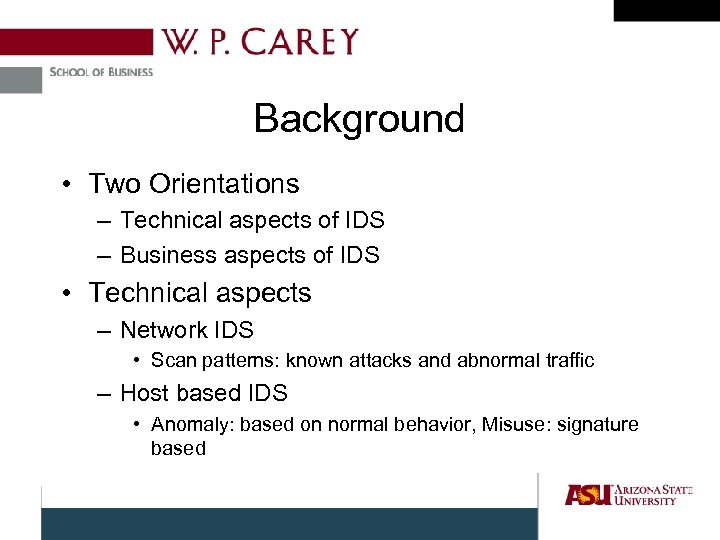 W. P. CAREY
SCHOOL OF BUSINESS

Background

• Two Orientations
– Technical aspects of IDS
– Business aspects of IDS
• Technical aspects
– Network IDS
• Scan patterns: known attacks and abnormal traffic
– Host based IDS
• Anomaly: based on normal behavior, Misuse: signature based

ASU ARIZONA STATE UNIVERSITY